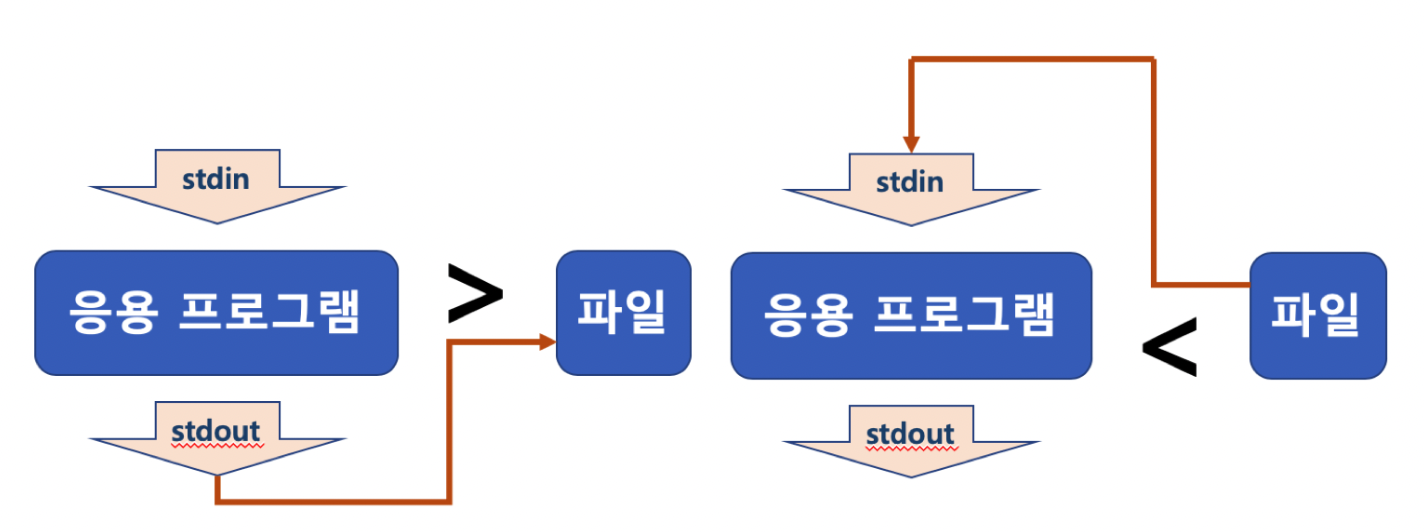 stdin

응용 프로그램

>

파일

stdout

stdin

응용 프로그램

<

파일

stdout